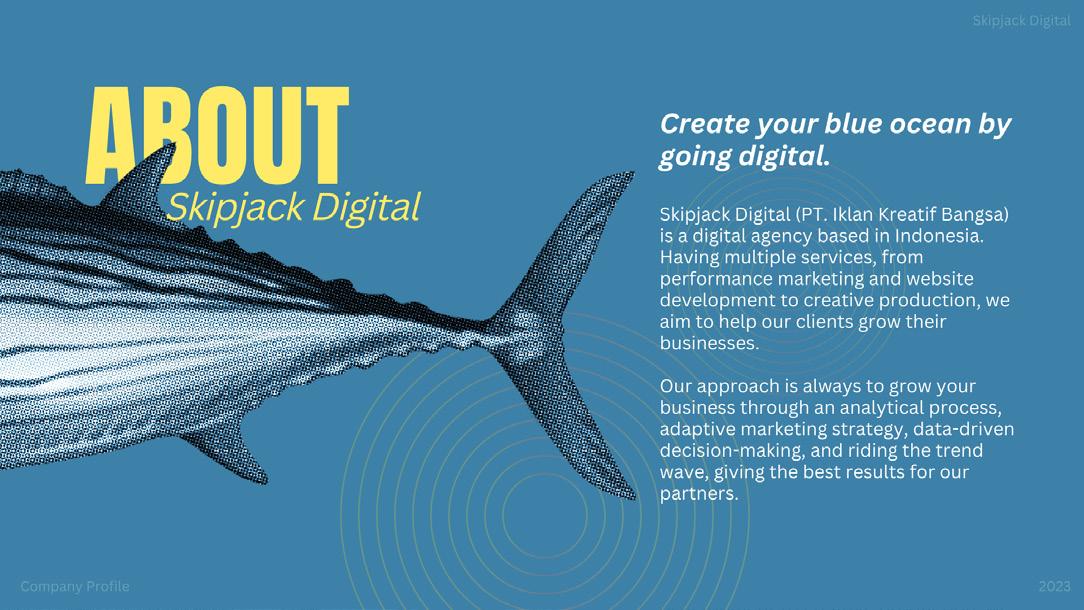 Skipjack Digital

ABOUT
Skipjack Digital

Create your blue ocean by going digital.

Skipjack Digital (PT. Iklan Kreatif Bangsa) is a digital agency based in Indonesia. Having multiple services, from performance marketing and website development to creative production, we aim to help our clients grow their businesses.

Our approach is always to grow your business through an analytical process, adaptive marketing strategy, data-driven decision-making, and riding the trend wave, giving the best results for our partners.

Company Profile

2023